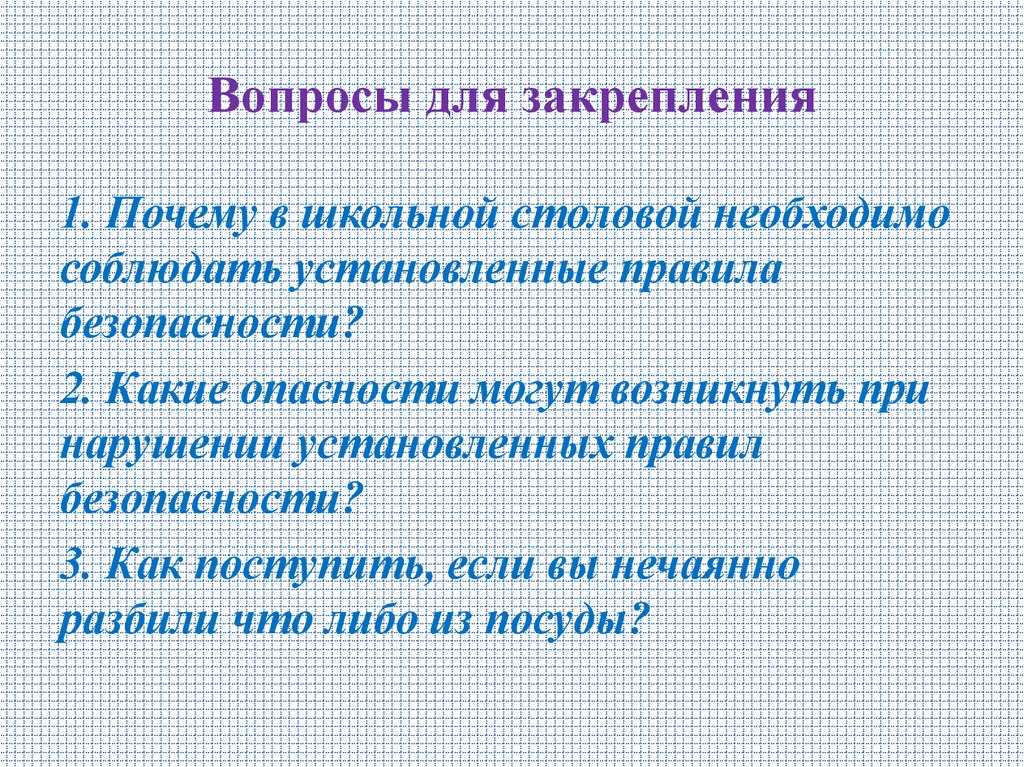 Вопросы для закрепления

1. Почему в школьной столовой необходимо соблюдать установленные правила безопасности?

2. Какие опасности могут возникнуть при нарушении установленных правил безопасности?

3. Как поступить, если вы нечаянно разбили что либо из посуды?